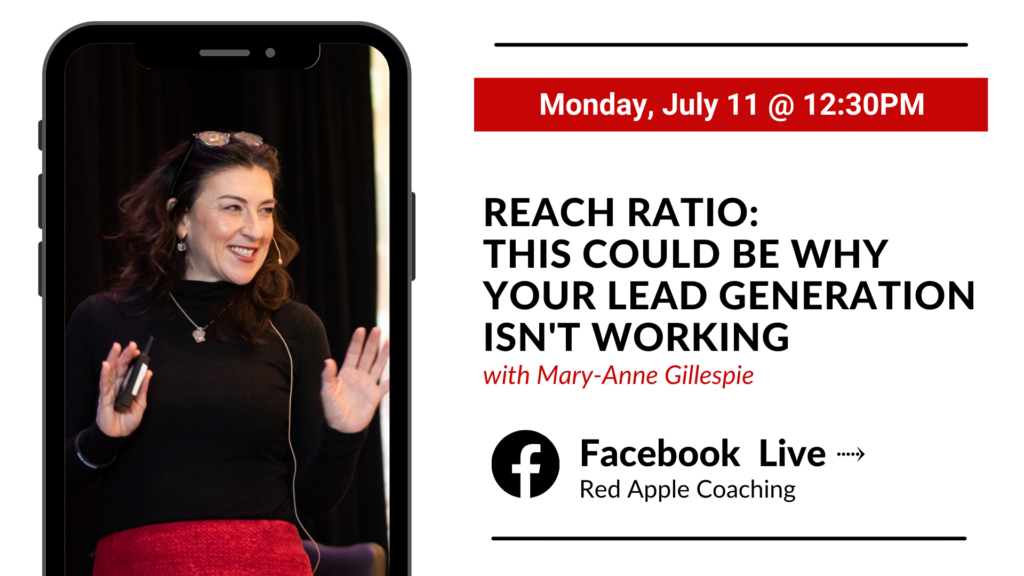 Monday, July 11 @ 12:30PM

REACH RATIO: THIS COULD BE WHY YOUR LEAD GENERATION ISN'T WORKING

with Mary-Anne Gillespie

Facebook Live

Red Apple Coaching